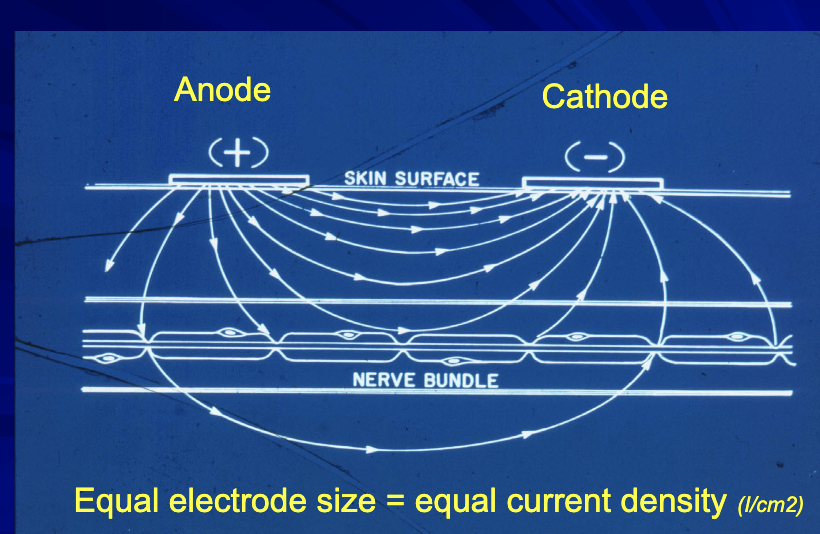 Anode

Cathode

(+)

(−)

SKIN SURFACE

NERVE BUNDLE

Equal electrode size = equal current density (I/cm2)